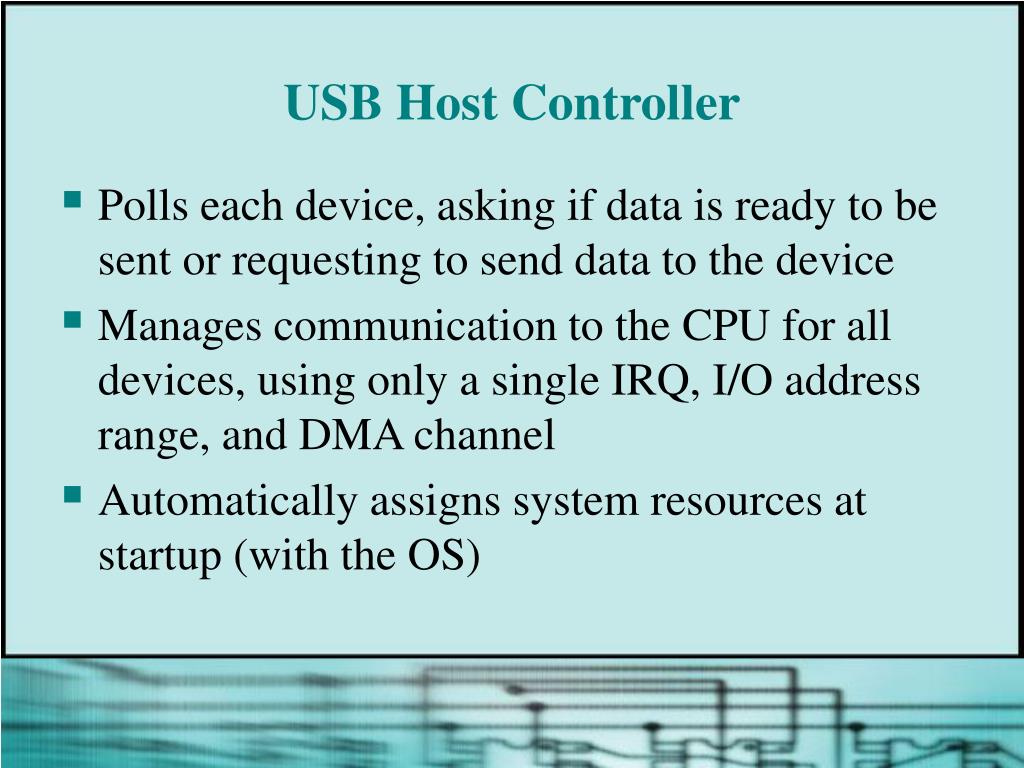 USB Host Controller

- Polls each device, asking if data is ready to be sent or requesting to send data to the device
- Manages communication to the CPU for all devices, using only a single IRQ, I/O address range, and DMA channel
- Automatically assigns system resources at startup (with the OS)